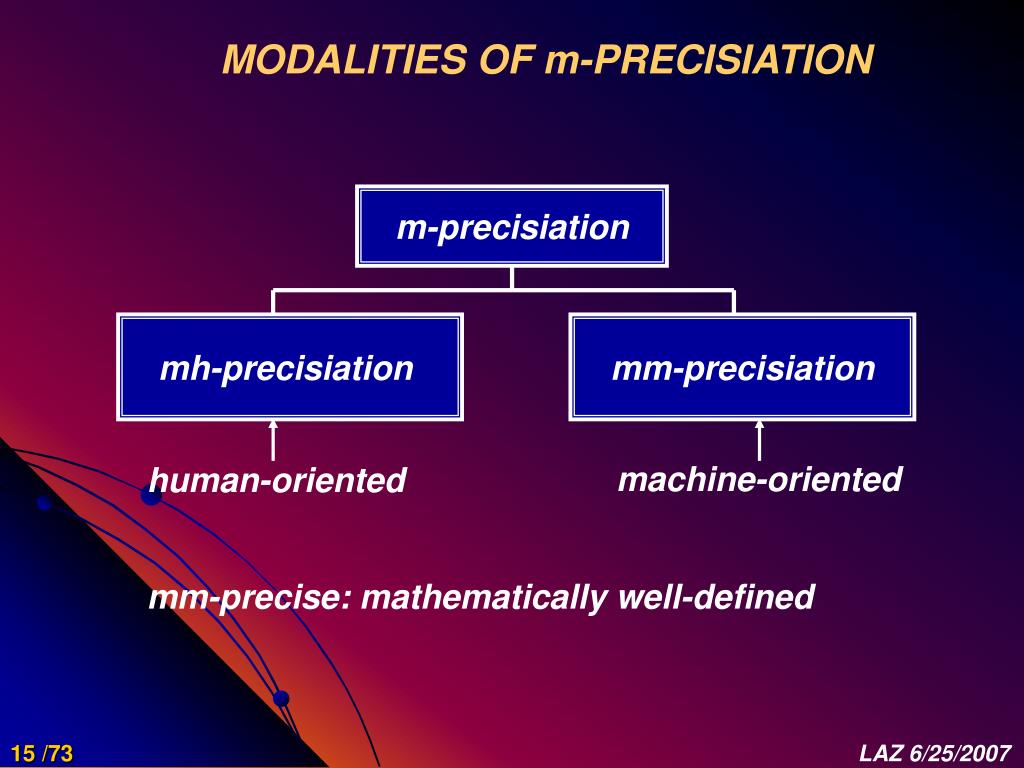 MODALITIES OF m-PRECISIATION

m-precisiation

mh-precisiation

mm-precisiation

human-oriented

machine-oriented

mm-precise: mathematically well-defined

15 /73

LAZ 6/25/2007